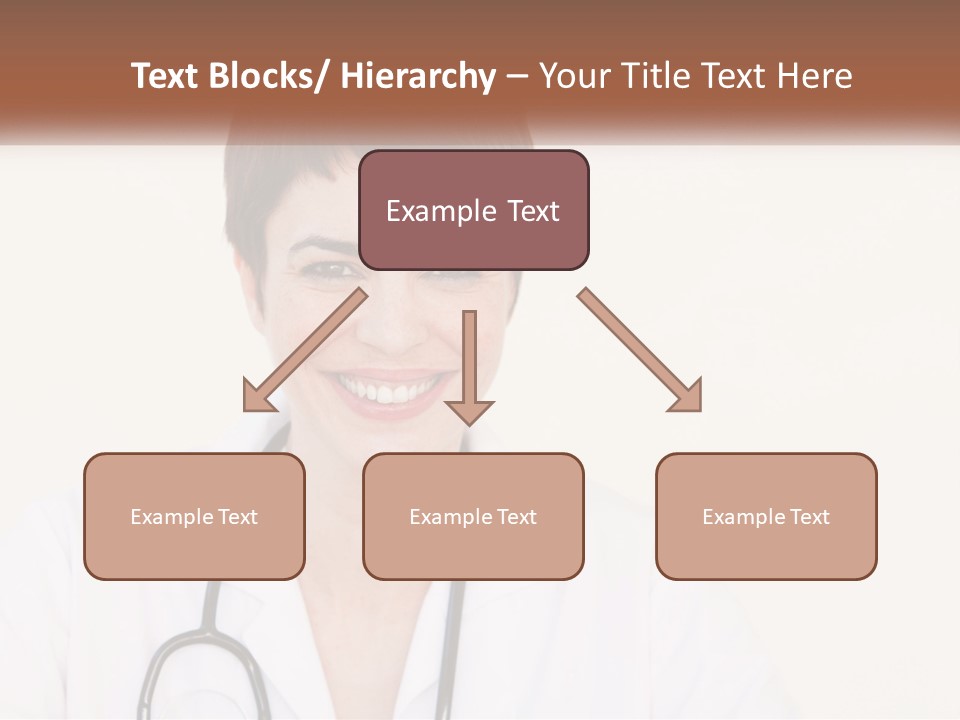 Text Blocks/ Hierarchy – Your Title Text Here

Example Text

Example Text

Example Text

Example Text